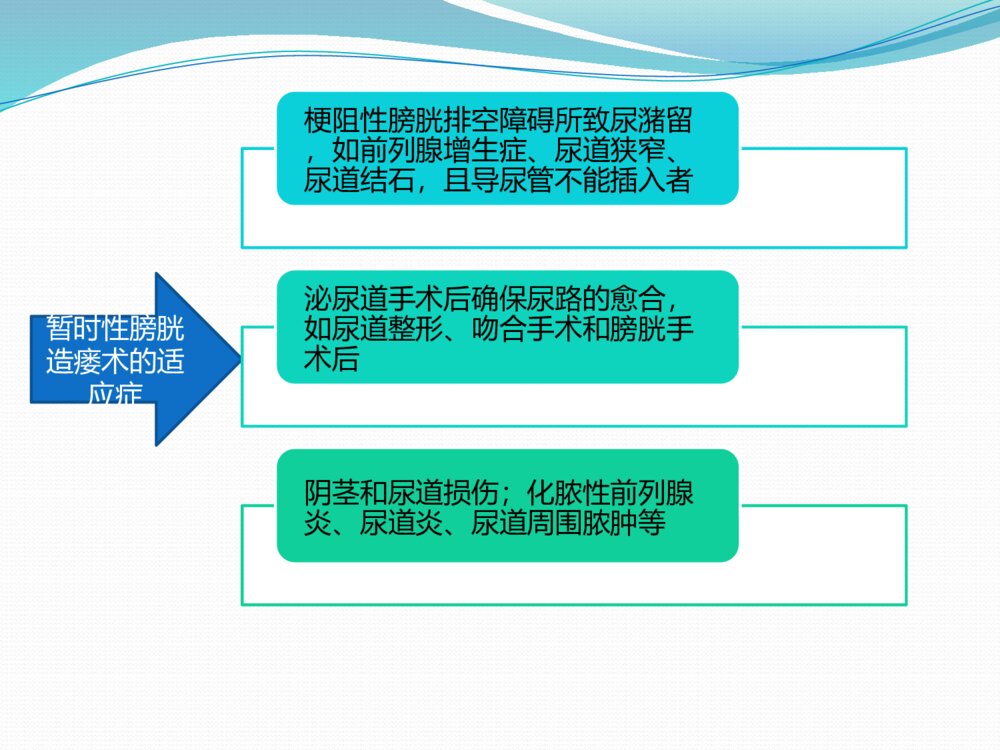 暂时性膀胱造瘘术的适应症

梗阻性膀胱排空障碍所致尿潴留，如前列腺增生症、尿道狭窄、尿道结石，且导尿管不能插入者

泌尿道手术后确保尿路的愈合，如尿道整形、吻合手术和膀胱手术后

阴茎和尿道损伤；化脓性前列腺炎、尿道炎、尿道周围脓肿等